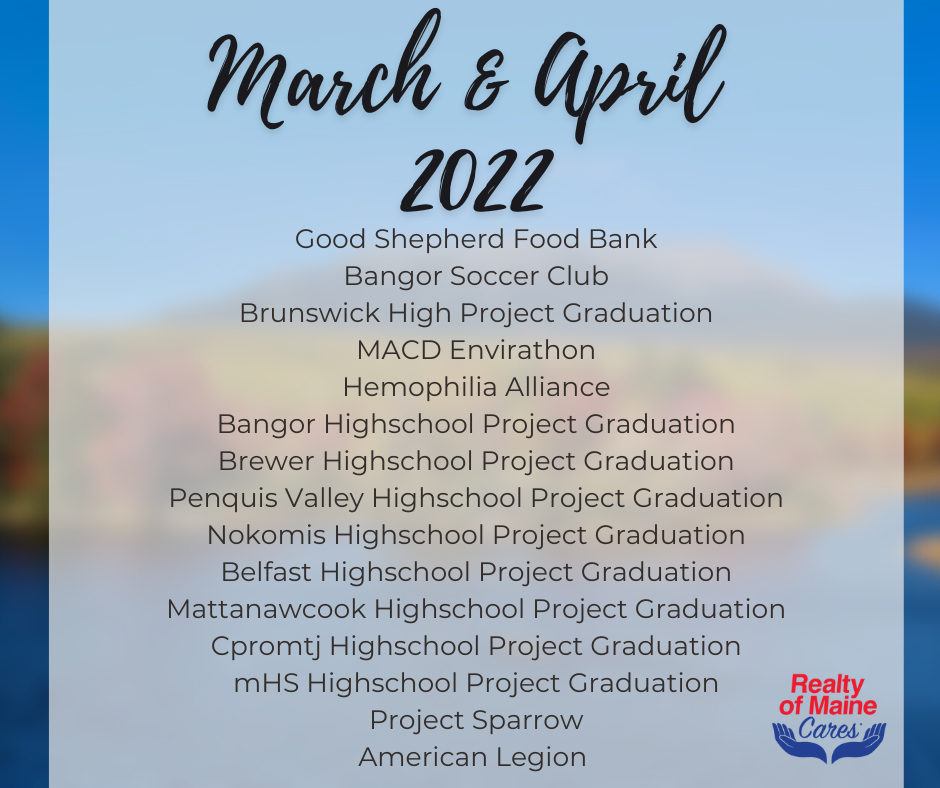 March & April
2022

Good Shepherd Food Bank
Bangor Soccer Club
Brunswick High Project Graduation
MACD Envirathon
Hemophilia Alliance
Bangor Highschool Project Graduation
Brewer Highschool Project Graduation
Penquis Valley Highschool Project Graduation
Nokomis Highschool Project Graduation
Belfast Highschool Project Graduation
Mattanawcook Highschool Project Graduation
Cpromtj Highschool Project Graduation
mHS Highschool Project Graduation
Project Sparrow
American Legion

Realty of Maine Cares